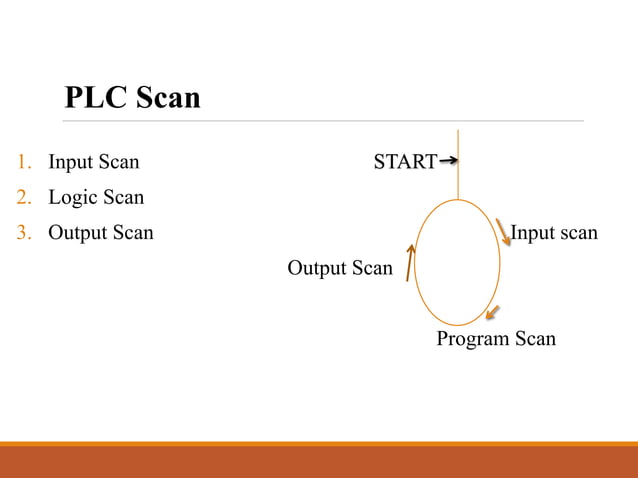 PLC Scan

1. Input Scan
2. Logic Scan
3. Output Scan

START

Input scan

Output Scan

Program Scan